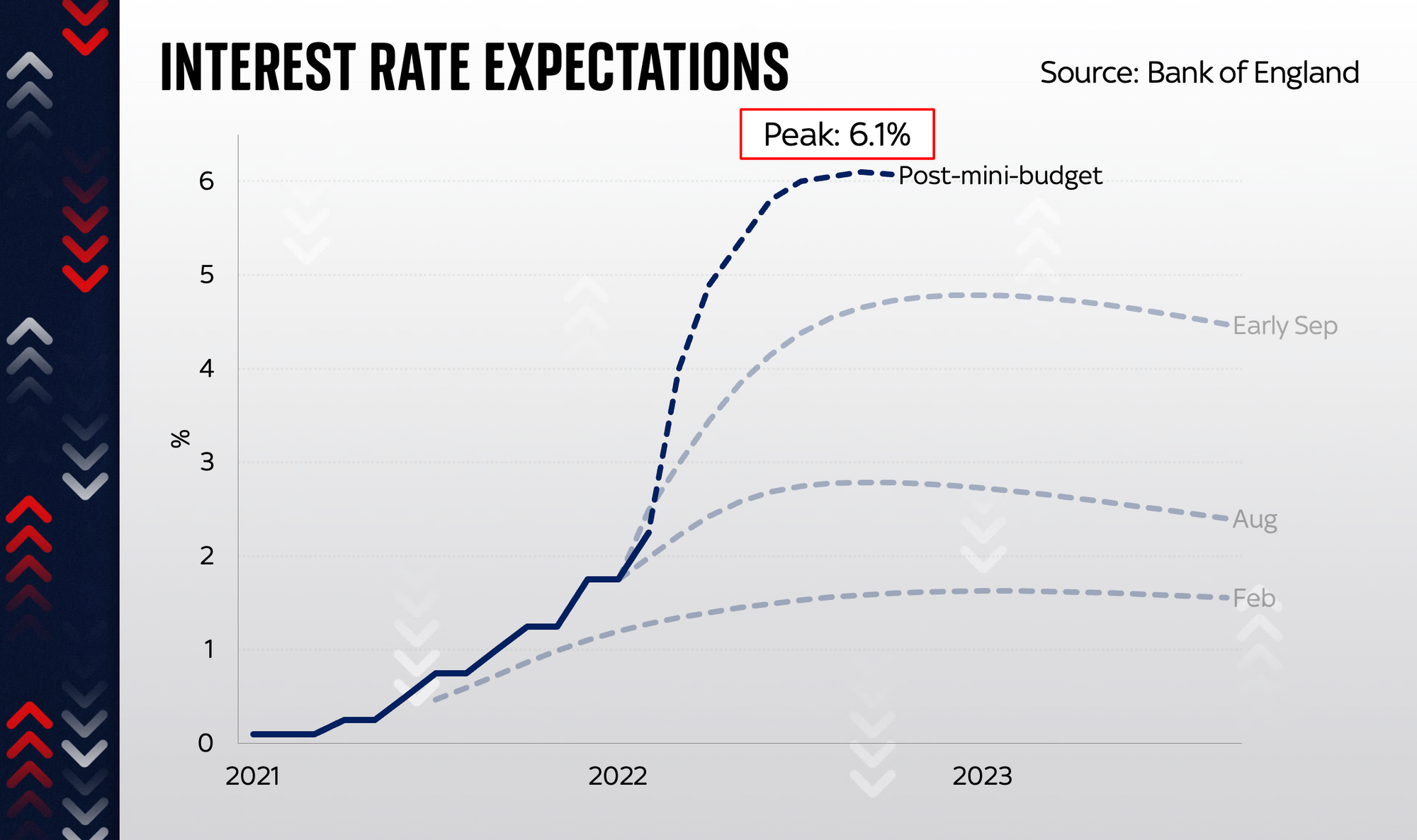 INTEREST RATE EXPECTATIONS

Source: Bank of England

Peak: 6.1%

Post-mini-budget

Early Sep

Aug

Feb

%

6
5
4
3
2
1
0

2021
2022
2023